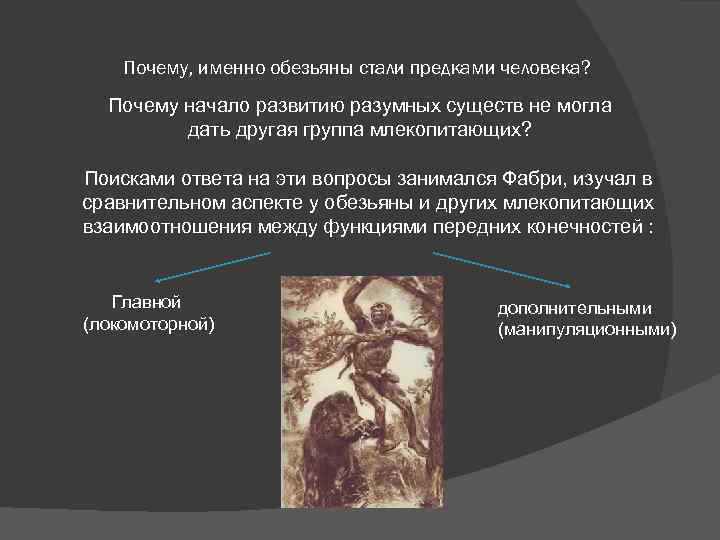 Почему, именно обезьяны стали предками человека?

Почему начало развитию разумных существ не могла дать другая группа млекопитающих?

Поисками ответа на эти вопросы занимался Фабри, изучал в сравнительном аспекте у обезьяны и других млекопитающих взаимоотношения между функциями передних конечностей :

Главной (локомоторной)

дополнительными (манипуляционными)